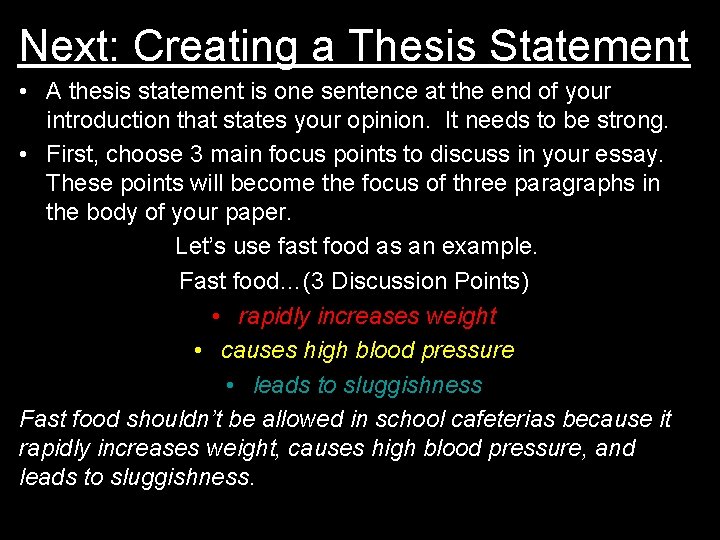 Next: Creating a Thesis Statement

• A thesis statement is one sentence at the end of your introduction that states your opinion. It needs to be strong.
• First, choose 3 main focus points to discuss in your essay. These points will become the focus of three paragraphs in the body of your paper.

Let's use fast food as an example.
Fast food…(3 Discussion Points)
• rapidly increases weight
• causes high blood pressure
• leads to sluggishness

Fast food shouldn't be allowed in school cafeterias because it rapidly increases weight, causes high blood pressure, and leads to sluggishness.